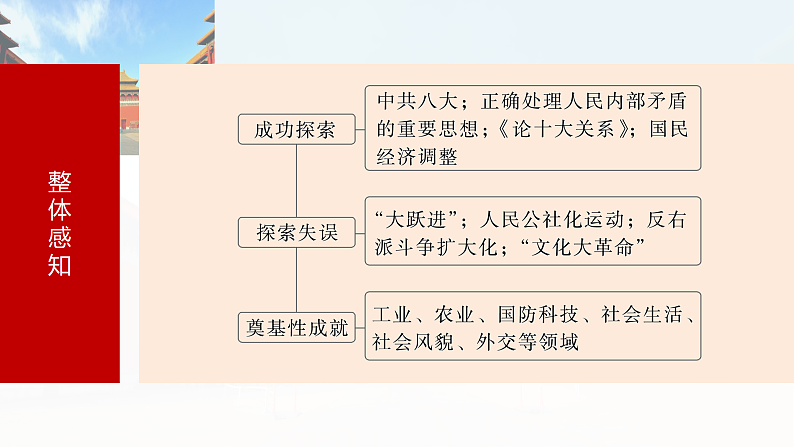 整体感知

成功探索

中共八大；正确处理人民内部矛盾的重要思想；《论十大关系》；国民经济调整

探索失误

“大跃进”；人民公社化运动；反右派斗争扩大化；“文化大革命”

奠基性成就

工业、农业、国防科技、社会生活、社会风貌、外交等领域